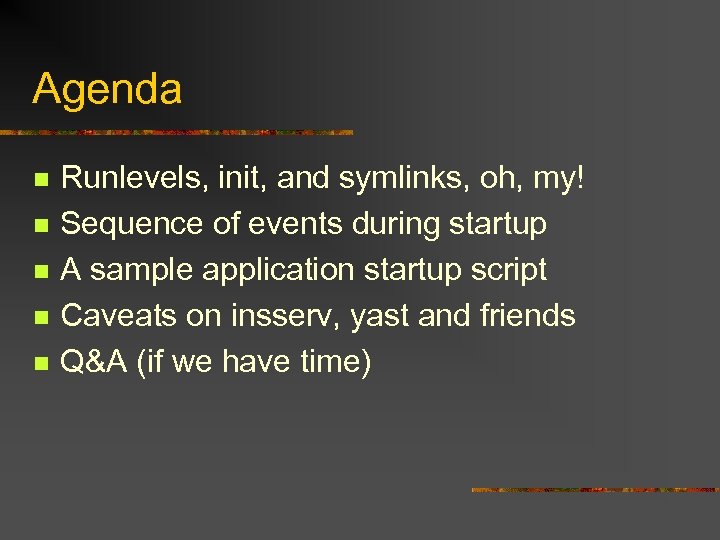 Agenda

- Runlevels, init, and symlinks, oh, my!
- Sequence of events during startup
- A sample application startup script
- Caveats on insserv, yast and friends
- Q&A (if we have time)